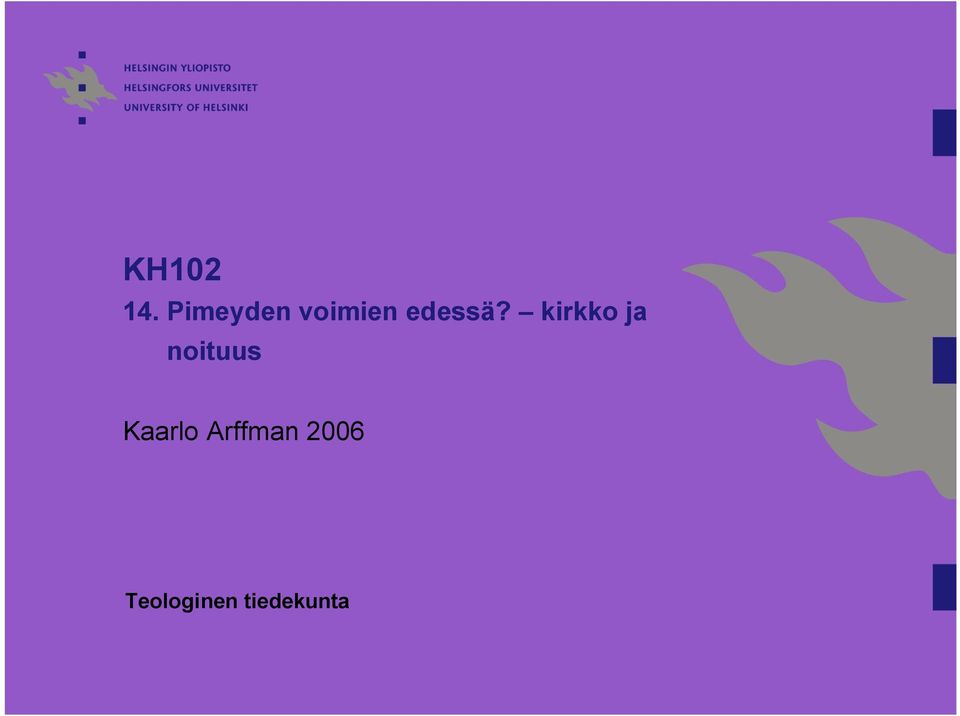 HELSINGIN YLIOPISTO
HELSINGFORS UNIVERSITET
UNIVERSITY OF HELSINKI

KH102

14. Pimeyden voimien edessä? – kirkko ja noituus

Kaarlo Arffman 2006

Teologinen tiedekunta